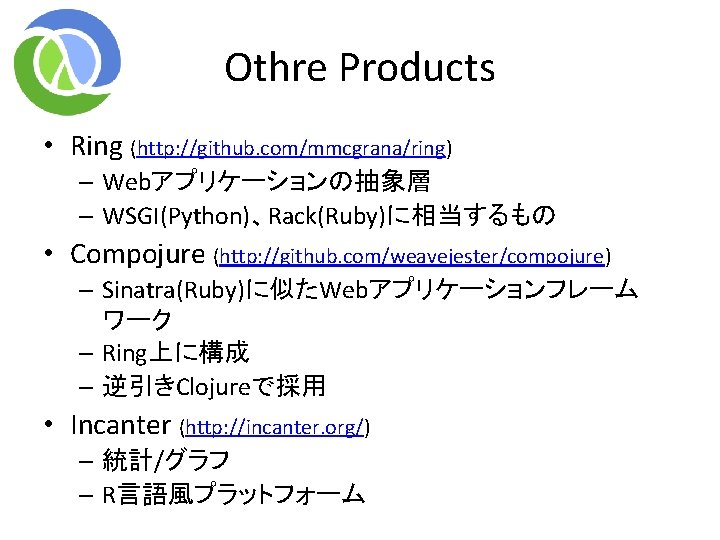 Othre Products

• Ring (http://github.com/mmcgrana/ring)
– Webアプリケーションの抽象層
– WSGI(Python)、Rack(Ruby)に相当するもの

• Compojure (http://github.com/weavejester/compojure)
– Sinatra(Ruby)に似たWebアプリケーションフレームワーク
– Ring上に構成
– 逆引きClojureで採用

• Incanter (http://incanter.org/)
– 統計/グラフ
– R言語風プラットフォーム